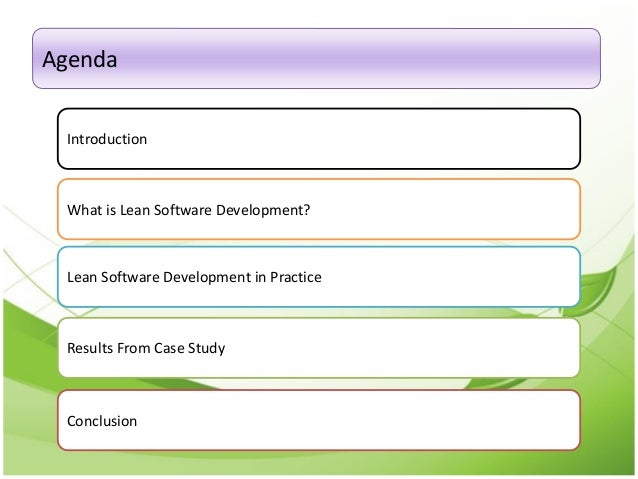 Agenda

Introduction

What is Lean Software Development?

Lean Software Development in Practice

Results From Case Study

Conclusion